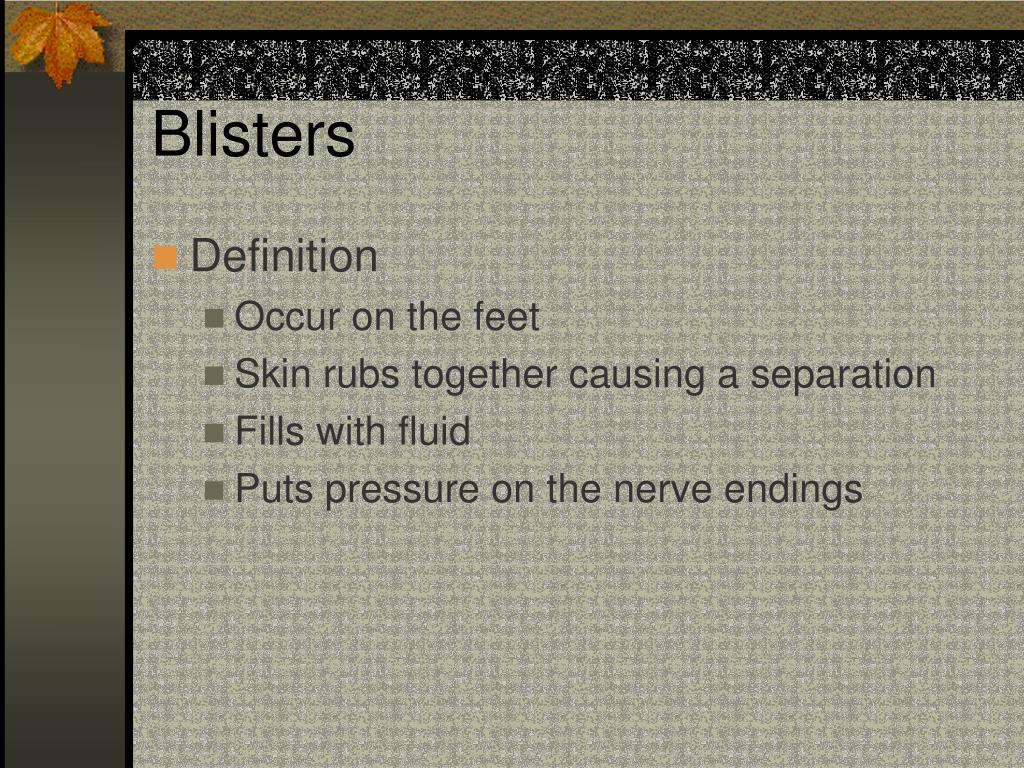 Blisters

Definition
Occur on the feet
Skin rubs together causing a separation
Fills with fluid
Puts pressure on the nerve endings